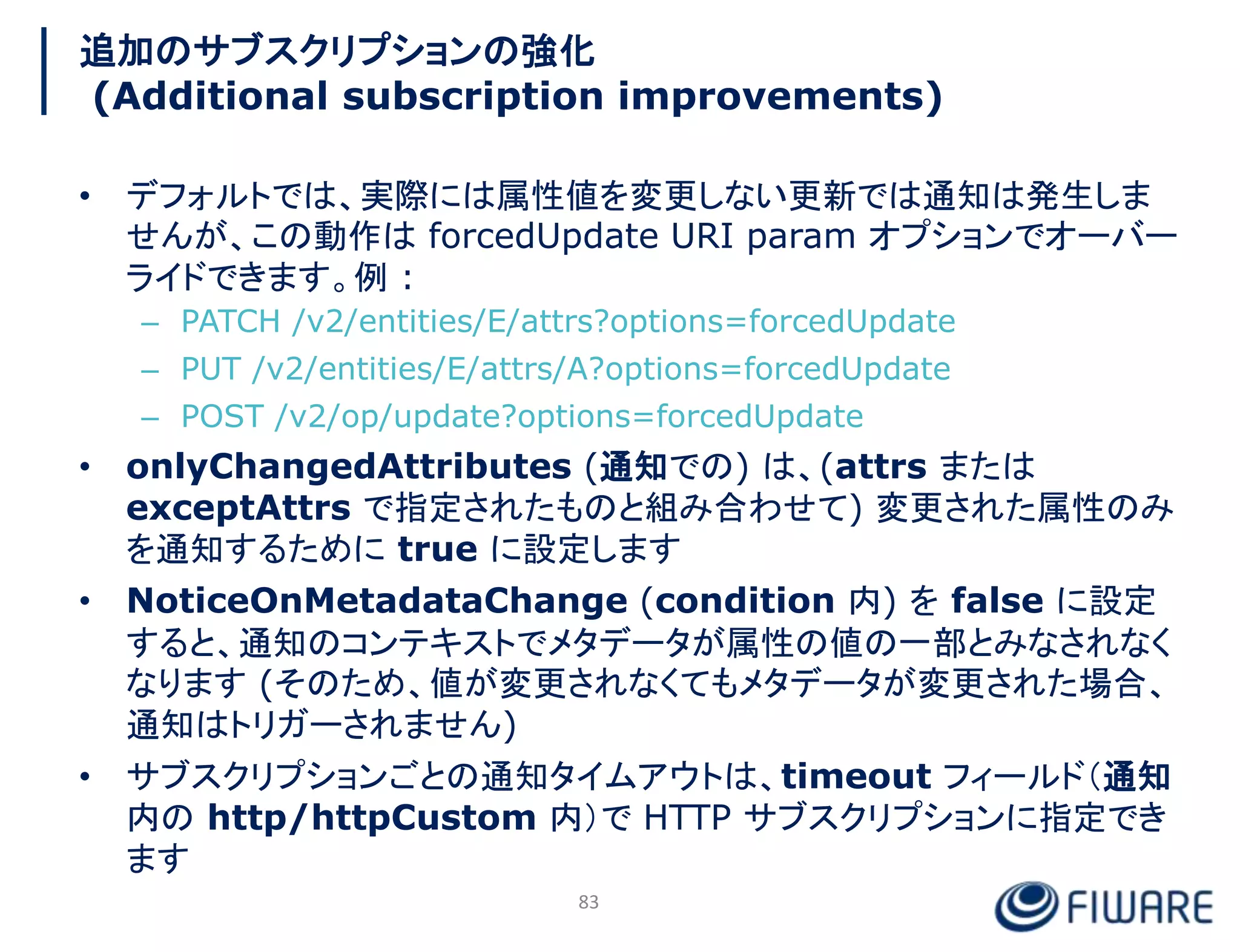 追加のサブスクリプションの強化
(Additional subscription improvements)

• デフォルトでは、実際には属性値を変更しない更新では通知は発生しませんが、この動作は forcedUpdate URI param オプションでオーバーライドできます。例：
  – PATCH /v2/entities/E/attrs?options=forcedUpdate
  – PUT /v2/entities/E/attrs/A?options=forcedUpdate
  – POST /v2/op/update?options=forcedUpdate
• onlyChangedAttributes (通知での) は、(attrs または exceptAttrs で指定されたものと組み合わせて) 変更された属性のみを通知するために true に設定します
• NoticeOnMetadataChange (condition 内) を false に設定すると、通知のコンテキストでメタデータが属性の値の一部とみなされなくなります (そのため、値が変更されなくてもメタデータが変更された場合、通知はトリガーされません)
• サブスクリプションごとの通知タイムアウトは、timeout フィールド（通知内の http/httpCustom 内）で HTTP サブスクリプションに指定できます

83

FIWARE